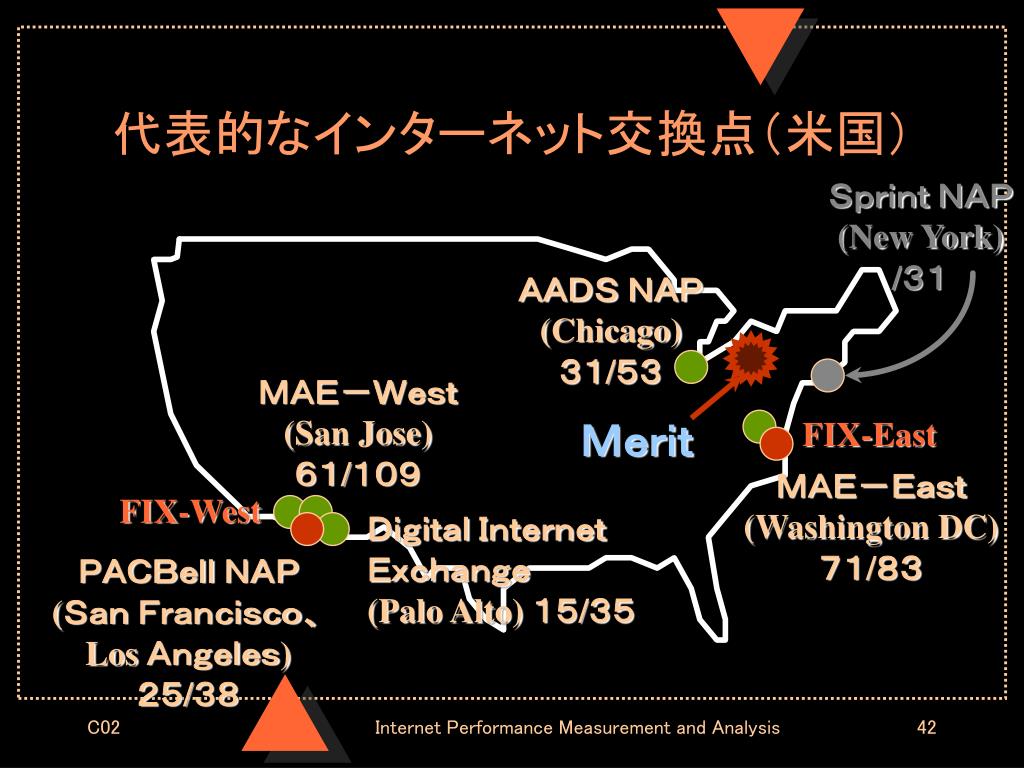 代表的なインターネット交換点（米国）

Sprint NAP
(New York)
/31

AADS NAP
(Chicago)
31/53

MAE－West
(San Jose)
61/109

Merit

FIX-East

MAE－East
(Washington DC)
71/83

FIX-West

Digital Internet Exchange
(Palo Alto) 15/35

PACBell NAP
(San Francisco、
Los Angeles)
25/38

C02

Internet Performance Measurement and Analysis

42